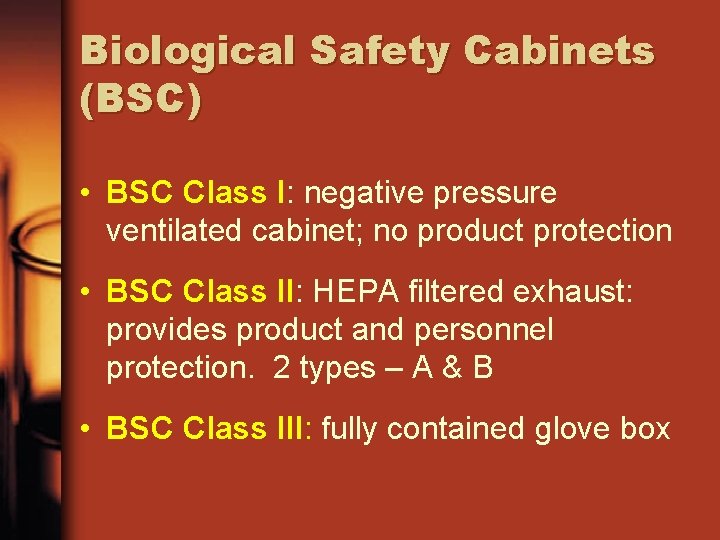 Biological Safety Cabinets (BSC)

• BSC Class I: negative pressure ventilated cabinet; no product protection

• BSC Class II: HEPA filtered exhaust: provides product and personnel protection. 2 types – A & B

• BSC Class III: fully contained glove box